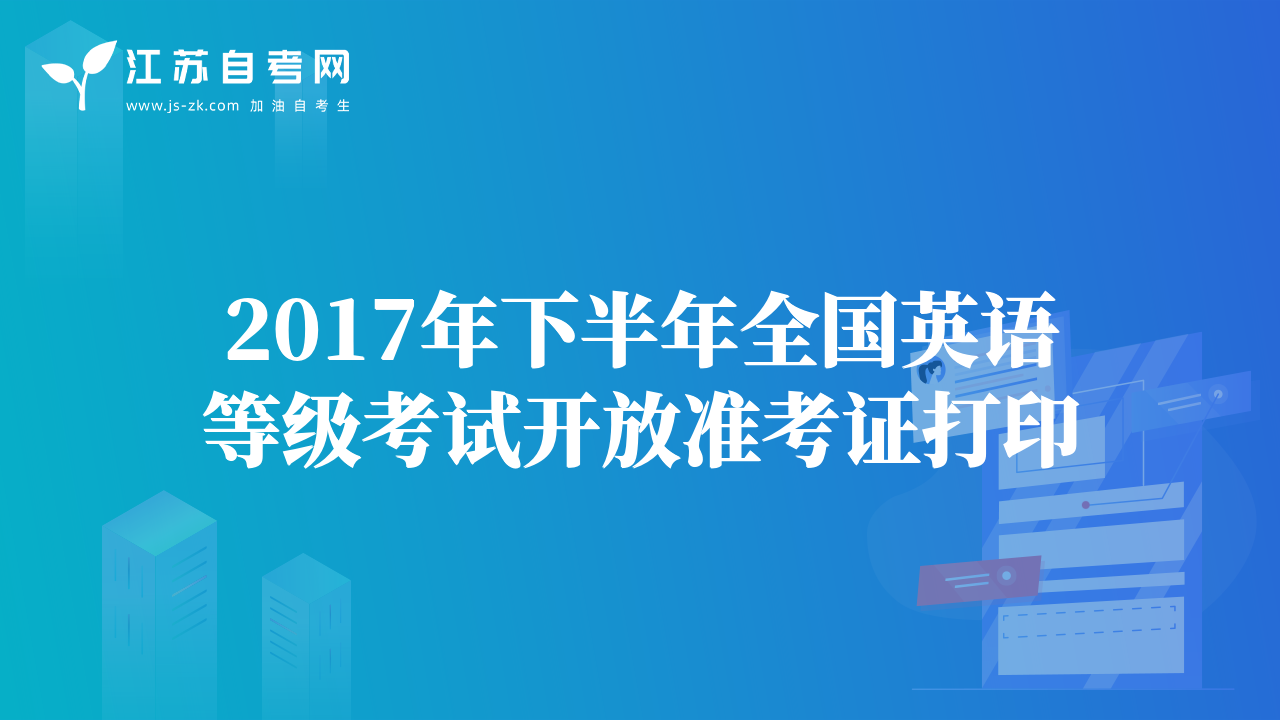 江苏自考网
www.js-zk.com 加油自考生

2017年下半年全国英语等级考试开放准考证打印